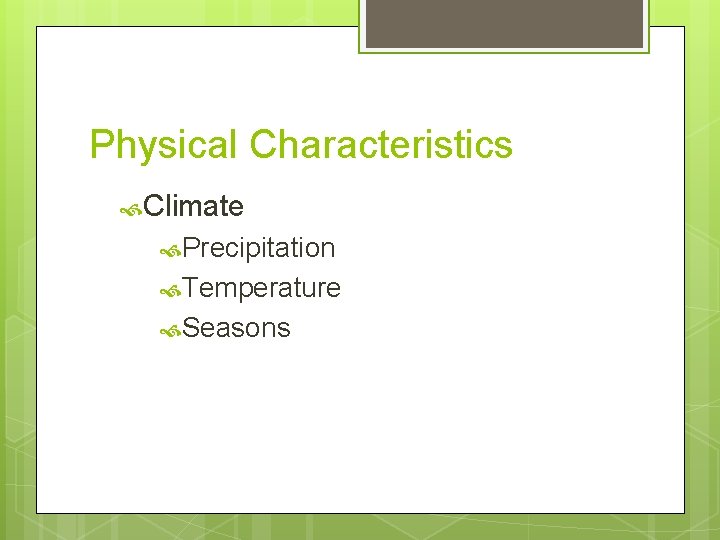 Physical Characteristics

Climate

Precipitation

Temperature

Seasons